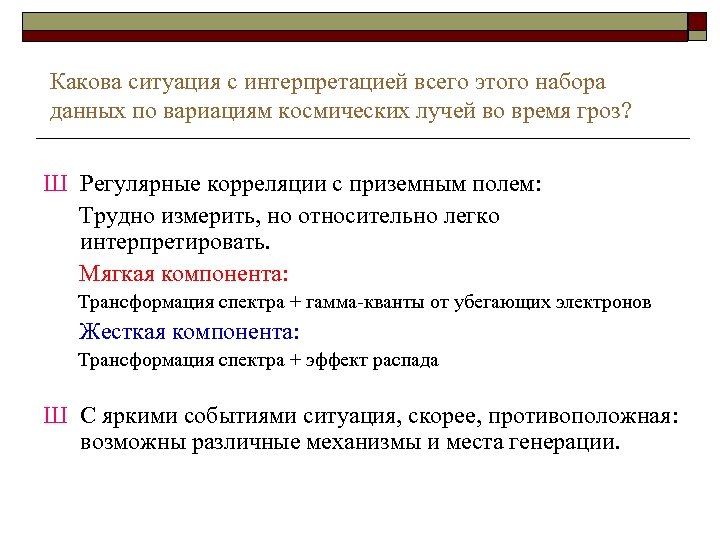 Какова ситуация с интерпретацией всего этого набора данных по вариациям космических лучей во время гроз?

Ш Регулярные корреляции с приземным полем:

Трудно измерить, но относительно легко интерпретировать.

Мягкая компонента:

Трансформация спектра + гамма-кванты от убегающих электронов

Жесткая компонента:

Трансформация спектра + эффект распада

Ш С яркими событиями ситуация, скорее, противоположная: возможны различные механизмы и места генерации.